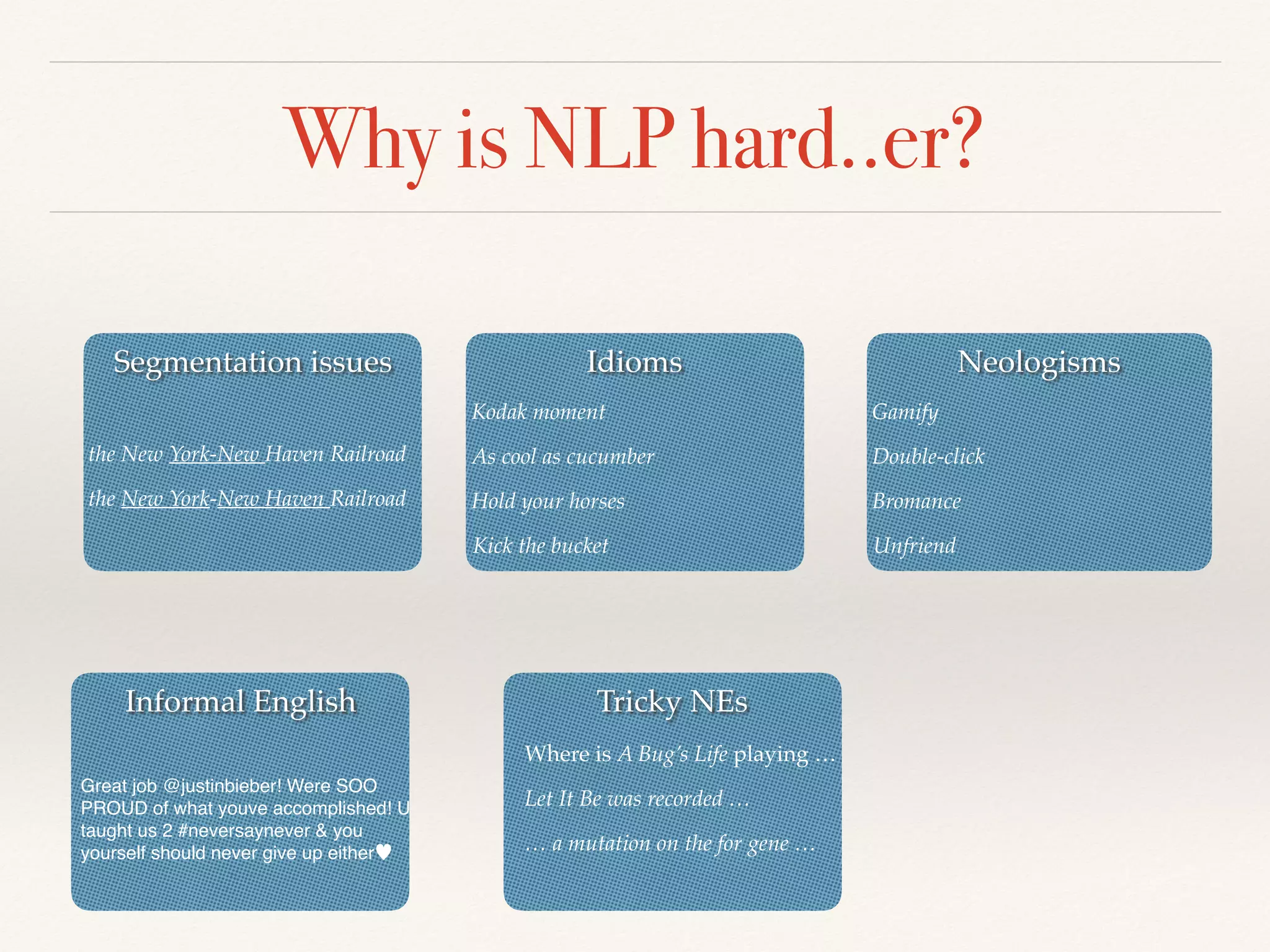 Why is NLP hard..er?

Segmentation issues

the New York-New Haven Railroad

the New York-New Haven Railroad

Idioms

Kodak moment

As cool as cucumber

Hold your horses

Kick the bucket

Neologisms

Gamify

Double-click

Bromance

Unfriend

Informal English

Great job @justinbieber! Were SOO PROUD of what youve accomplished! U taught us 2 #neversaynever & you yourself should never give up either♥

Tricky NEs

Where is A Bug's Life playing …

Let It Be was recorded …

… a mutation on the for gene …